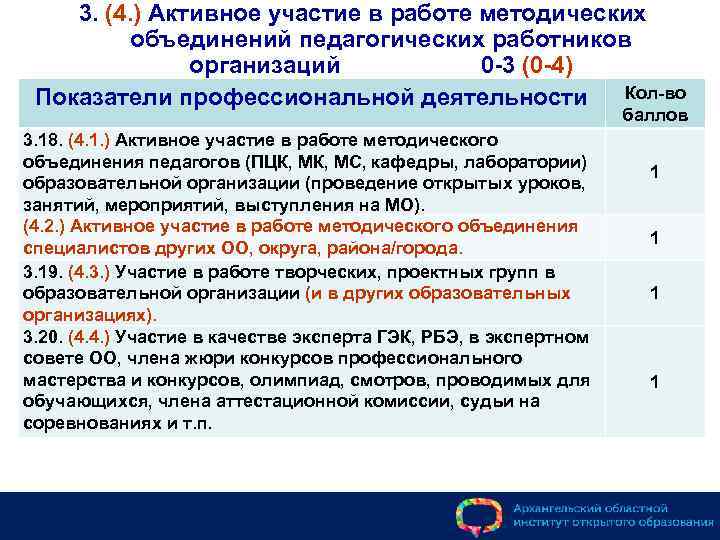 3. (4.) Активное участие в работе методических объединений педагогических работников организаций 0-3 (0-4)

| Показатели профессиональной деятельности | Кол-во баллов |
|---|---|
| 3.18. (4.1.) Активное участие в работе методического объединения педагогов (ПЦК, МК, МС, кафедры, лаборатории) образовательной организации (проведение открытых уроков, занятий, мероприятий, выступления на МО). | 1 |
| (4.2.) Активное участие в работе методического объединения специалистов других ОО, округа, района/города. | 1 |
| 3.19. (4.3.) Участие в работе творческих, проектных групп в образовательной организации (и в других образовательных организациях). | 1 |
| 3.20. (4.4.) Участие в качестве эксперта ГЭК, РБЭ, в экспертном совете ОО, члена жюри конкурсов профессионального мастерства и конкурсов, олимпиад, смотров, проводимых для обучающихся, члена аттестационной комиссии, судьи на соревнованиях и т.п. | 1 |

Архангельский областной институт открытого образования